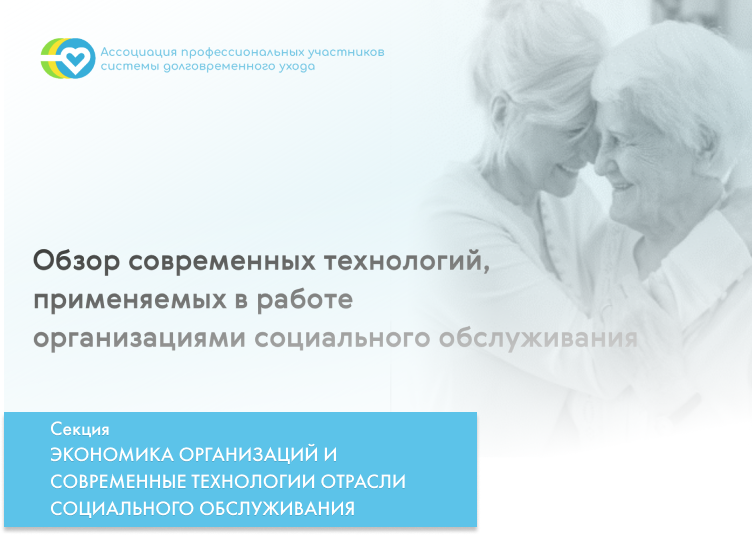 Ассоциация профессиональных участников системы долговременного ухода

Обзор современных технологий, применяемых в работе организациями социального обслуживания

Секция
ЭКОНОМИКА ОРГАНИЗАЦИЙ И СОВРЕМЕННЫЕ ТЕХНОЛОГИИ ОТРАСЛИ СОЦИАЛЬНОГО ОБСЛУЖИВАНИЯ